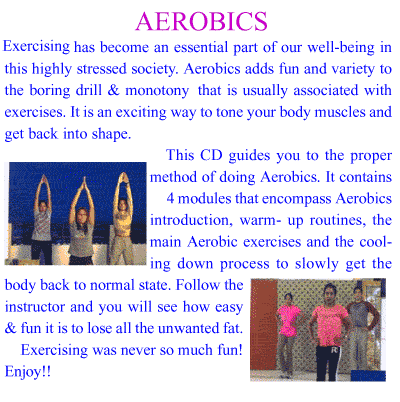 AEROBICS

Exercising has become an essential part of our well-being in this highly stressed society. Aerobics adds fun and variety to the boring drill & monotony that is usually associated with exercises. It is an exciting way to tone your body muscles and get back into shape.

This CD guides you to the proper method of doing Aerobics. It contains 4 modules that encompass Aerobics introduction, warm- up routines, the main Aerobic exercises and the cooling down process to slowly get the body back to normal state. Follow the instructor and you will see how easy & fun it is to lose all the unwanted fat.

Exercising was never so much fun! Enjoy!!